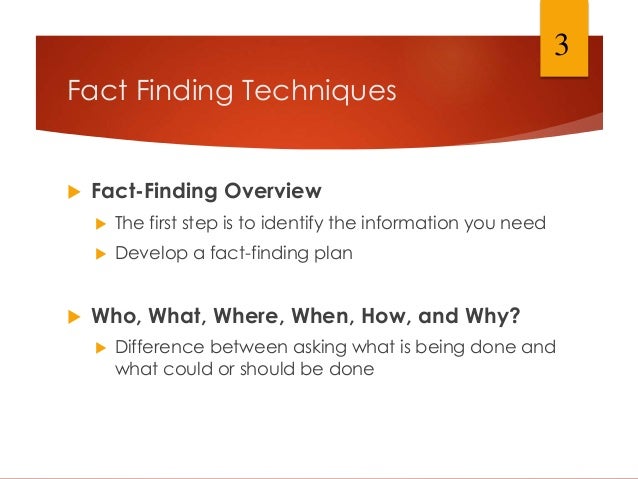 3

Fact Finding Techniques

Fact-Finding Overview

The first step is to identify the information you need

Develop a fact-finding plan

Who, What, Where, When, How, and Why?

Difference between asking what is being done and what could or should be done